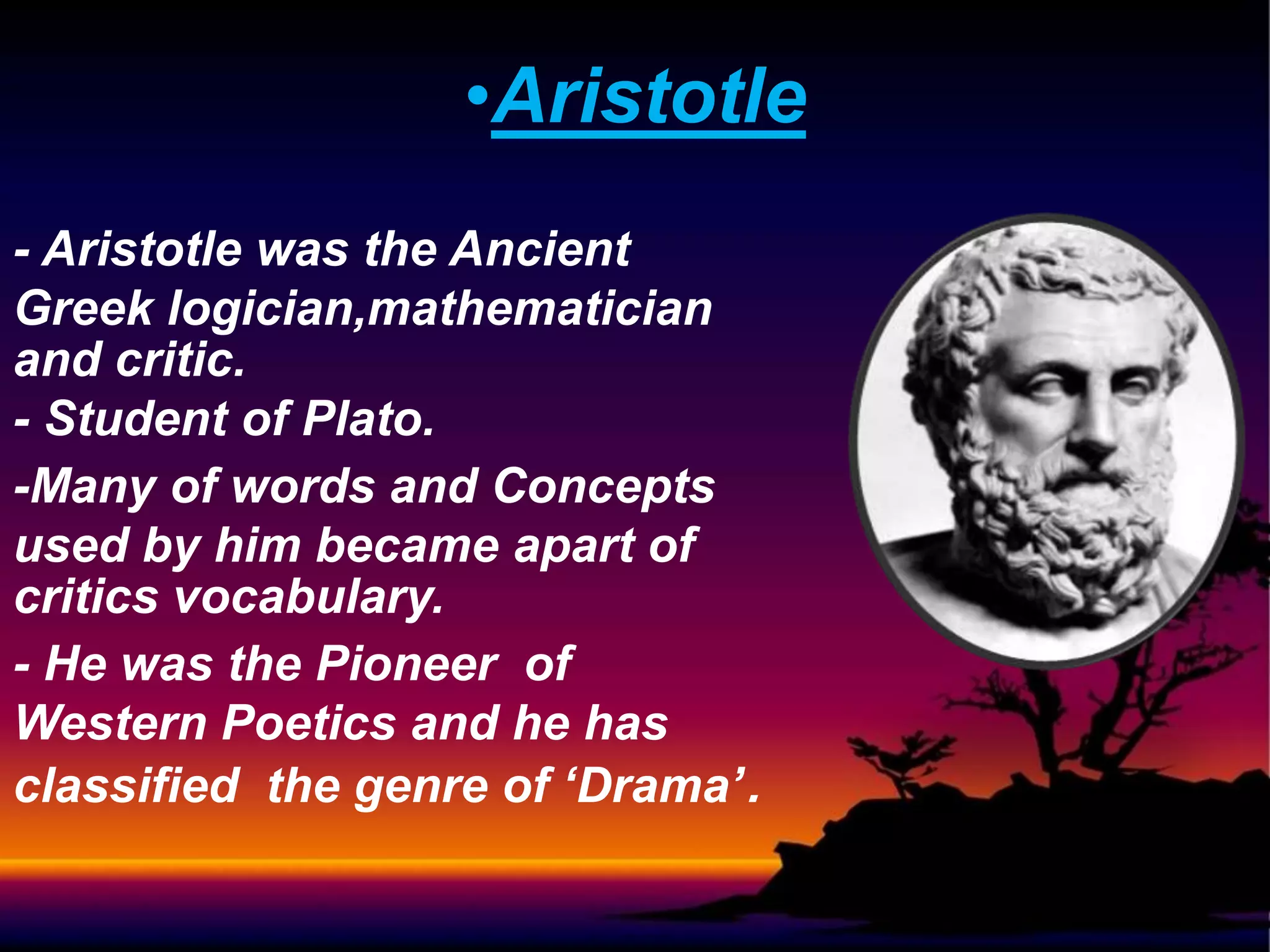 •Aristotle

- Aristotle was the Ancient Greek logician,mathematician and critic.

- Student of Plato.

-Many of words and Concepts used by him became apart of critics vocabulary.

- He was the Pioneer of Western Poetics and he has classified the genre of ‘Drama’.